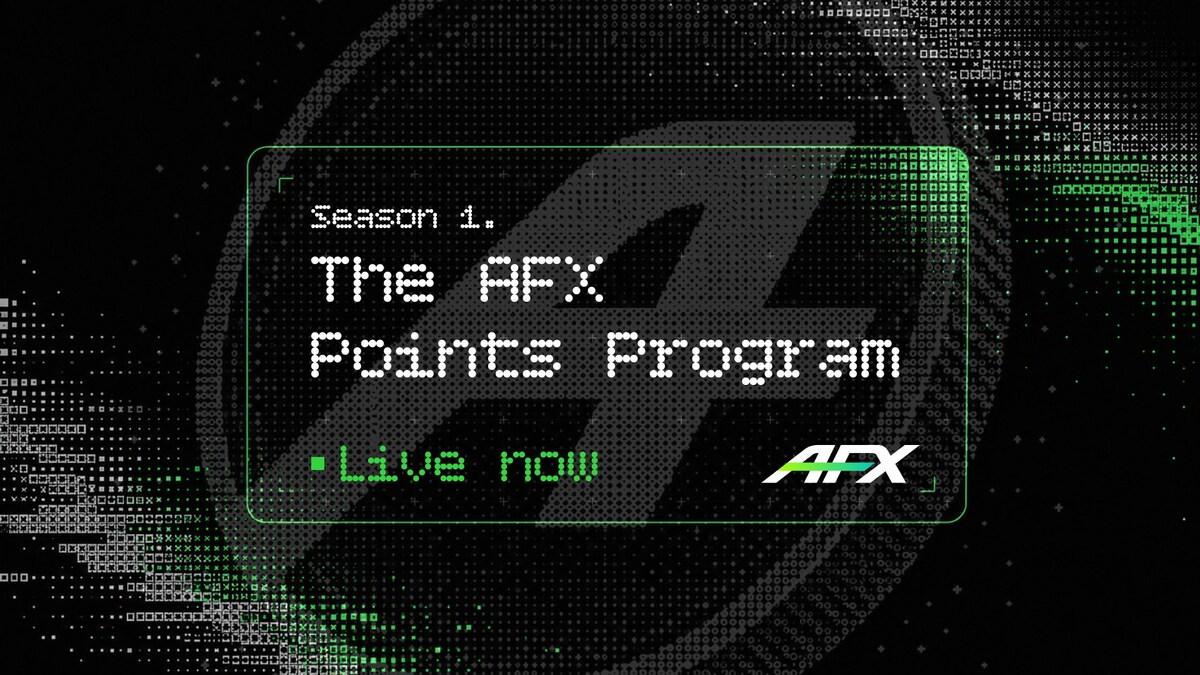 Season 1.
The AFX Points Program

Live now

AFX